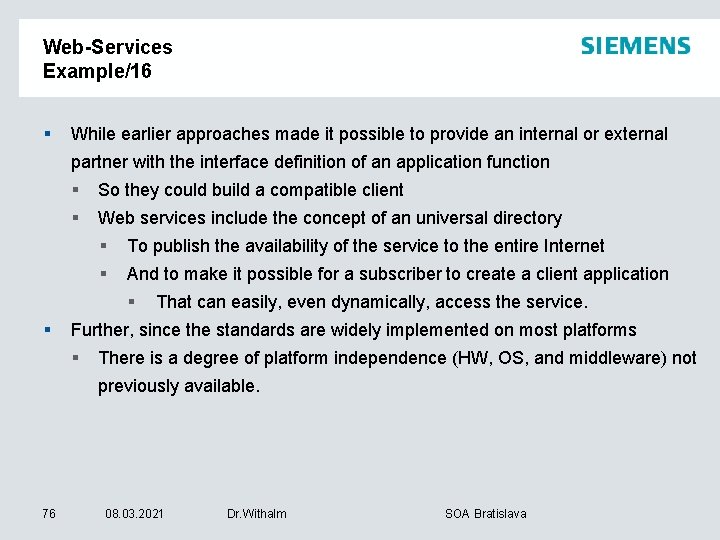 Web-Services
Example/16

SIEMENS

▪ While earlier approaches made it possible to provide an internal or external partner with the interface definition of an application function
▪ So they could build a compatible client
▪ Web services include the concept of an universal directory
▪ To publish the availability of the service to the entire Internet
▪ And to make it possible for a subscriber to create a client application
▪ That can easily, even dynamically, access the service.
▪ Further, since the standards are widely implemented on most platforms
▪ There is a degree of platform independence (HW, OS, and middleware) not previously available.

76 08.03.2021 Dr.Withalm SOA Bratislava